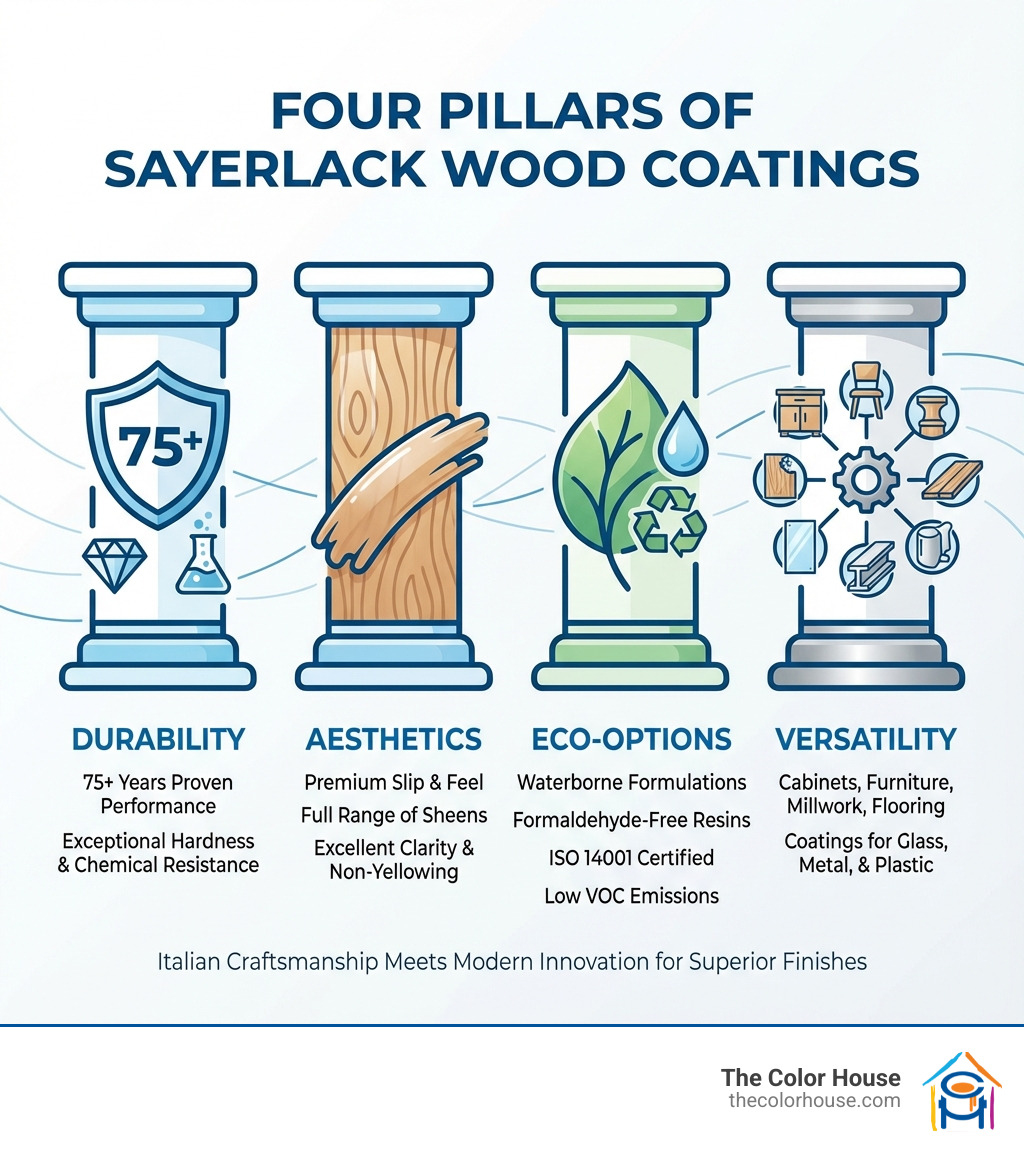 FOUR PILLARS OF SAYERLACK WOOD COATINGS

75+

DURABILITY

75+ Years Proven Performance

Exceptional Hardness & Chemical Resistance

AESTHETICS

Premium Slip & Feel

Full Range of Sheens

Excellent Clarity & Non-Yellowing

ECO-OPTIONS

Waterborne Formulations

Formaldehyde-Free Resins

ISO 14001 Certified

Low VOC Emissions

VERSATILITY

Cabinets, Furniture, Millwork, Flooring

Coatings for Glass, Metal, & Plastic

Italian Craftsmanship Meets Modern Innovation for Superior Finishes

The Color House
thecolorhouse.com